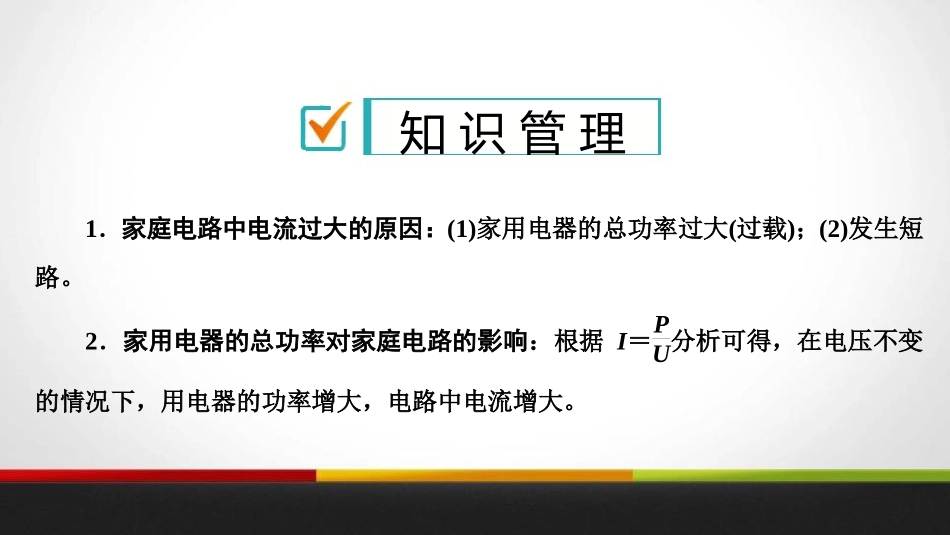 知识管理

1．家庭电路中电流过大的原因：(1)家用电器的总功率过大(过载)；(2)发生短路。

2．家用电器的总功率对家庭电路的影响：根据 $I=\frac{P}{U}$分析可得，在电压不变的情况下，用电器的功率增大，电路中电流增大。